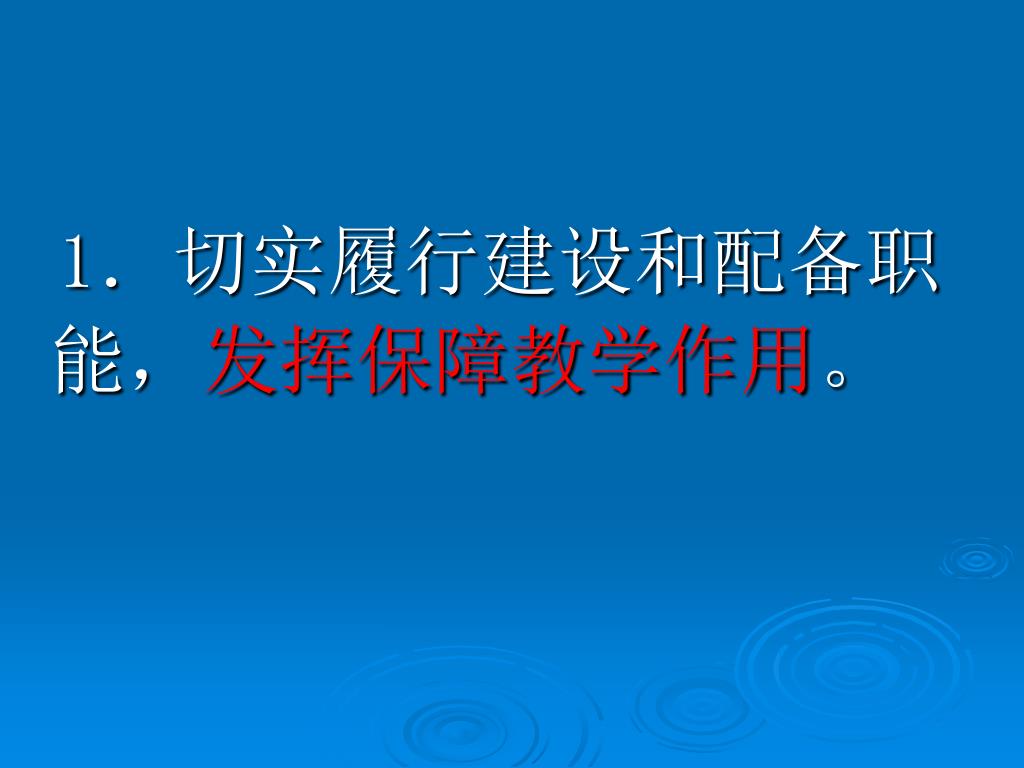 1．切实履行建设和配备职能，发挥保障教学作用。